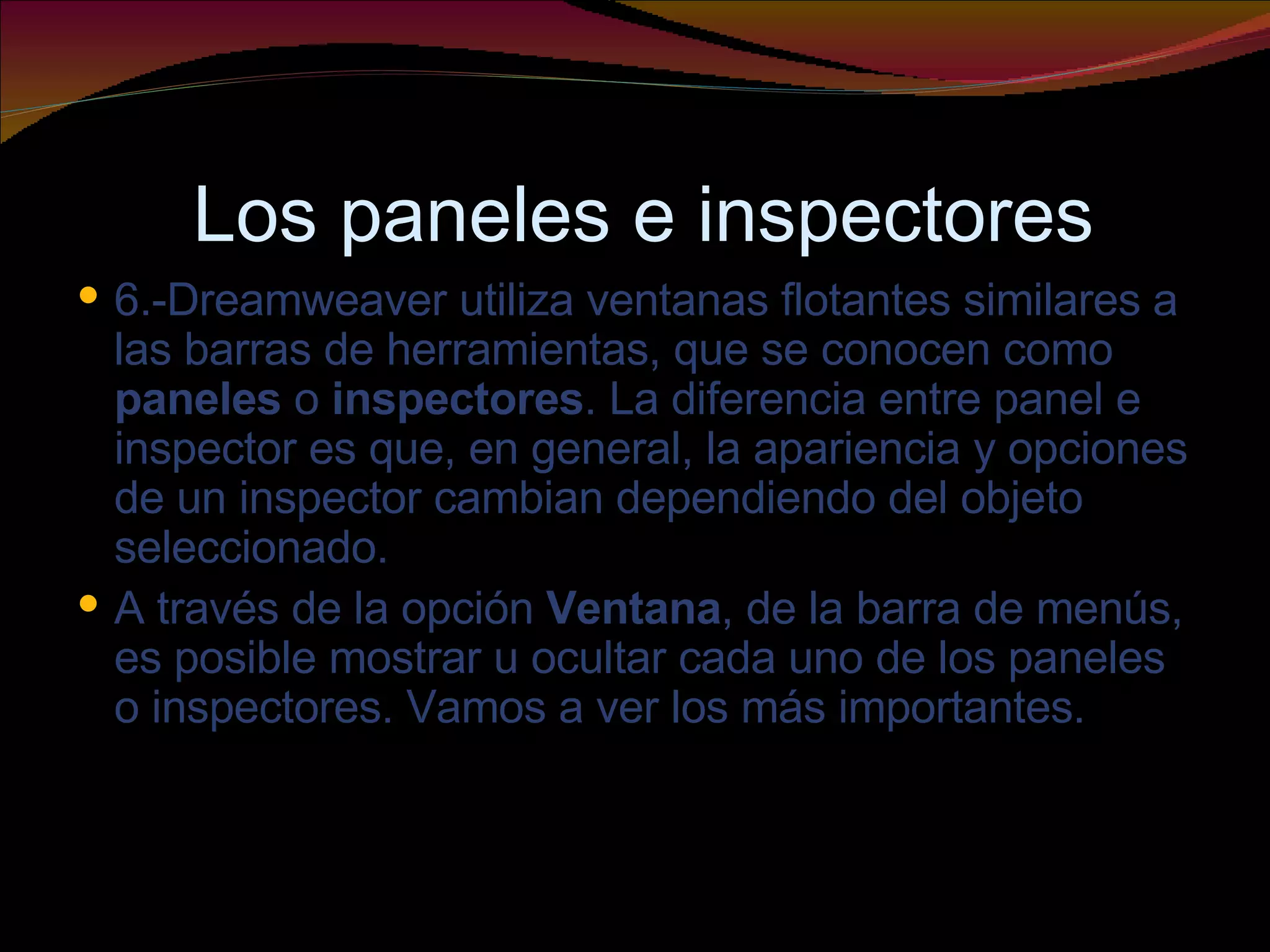 Los paneles e inspectores

• 6.-Dreamweaver utiliza ventanas flotantes similares a las barras de herramientas, que se conocen como paneles o inspectores. La diferencia entre panel e inspector es que, en general, la apariencia y opciones de un inspector cambian dependiendo del objeto seleccionado.

• A través de la opción Ventana, de la barra de menús, es posible mostrar u ocultar cada uno de los paneles o inspectores. Vamos a ver los más importantes.